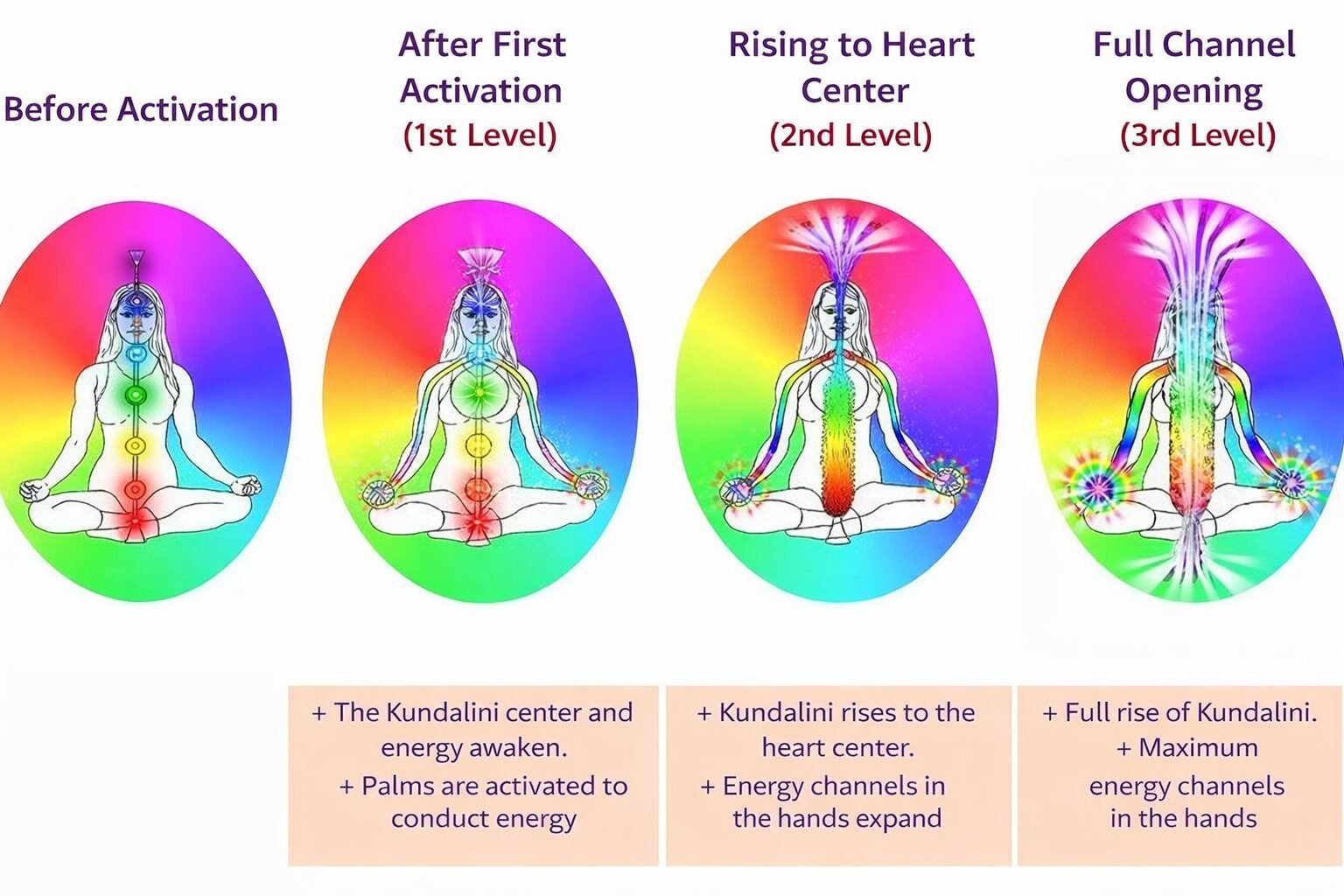 Before Activation

After First Activation
(1st Level)

Rising to Heart Center
(2nd Level)

Full Channel Opening
(3rd Level)

+ The Kundalini center and energy awaken.
+ Palms are activated to conduct energy

+ Kundalini rises to the heart center.
+ Energy channels in the hands expand

+ Full rise of Kundalini.
+ Maximum energy channels in the hands